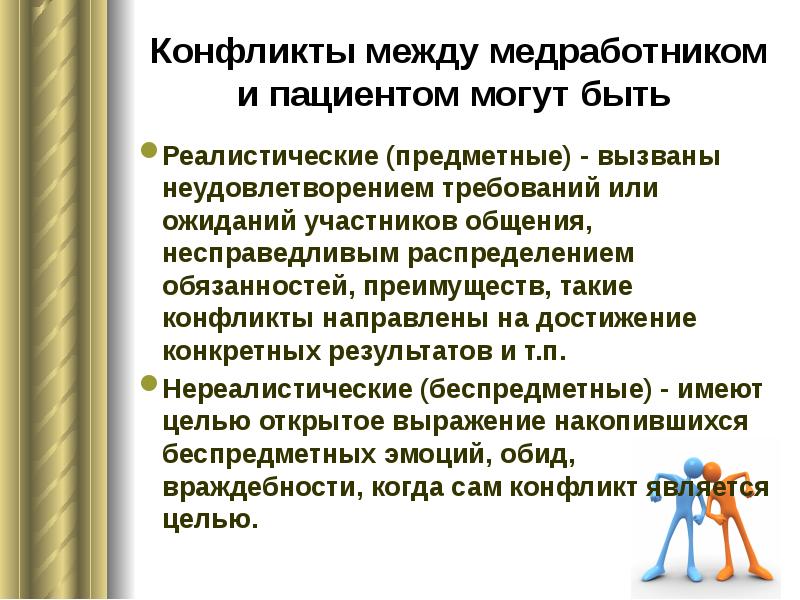 Конфликты между медработником и пациентом могут быть

Реалистические (предметные) - вызваны неудовлетворением требований или ожиданий участников общения, несправедливым распределением обязанностей, преимуществ, такие конфликты направлены на достижение конкретных результатов и т.п.

Нереалистические (беспредметные) - имеют целью открытое выражение накопившихся беспредметных эмоций, обид, враждебности, когда сам конфликт является целью.